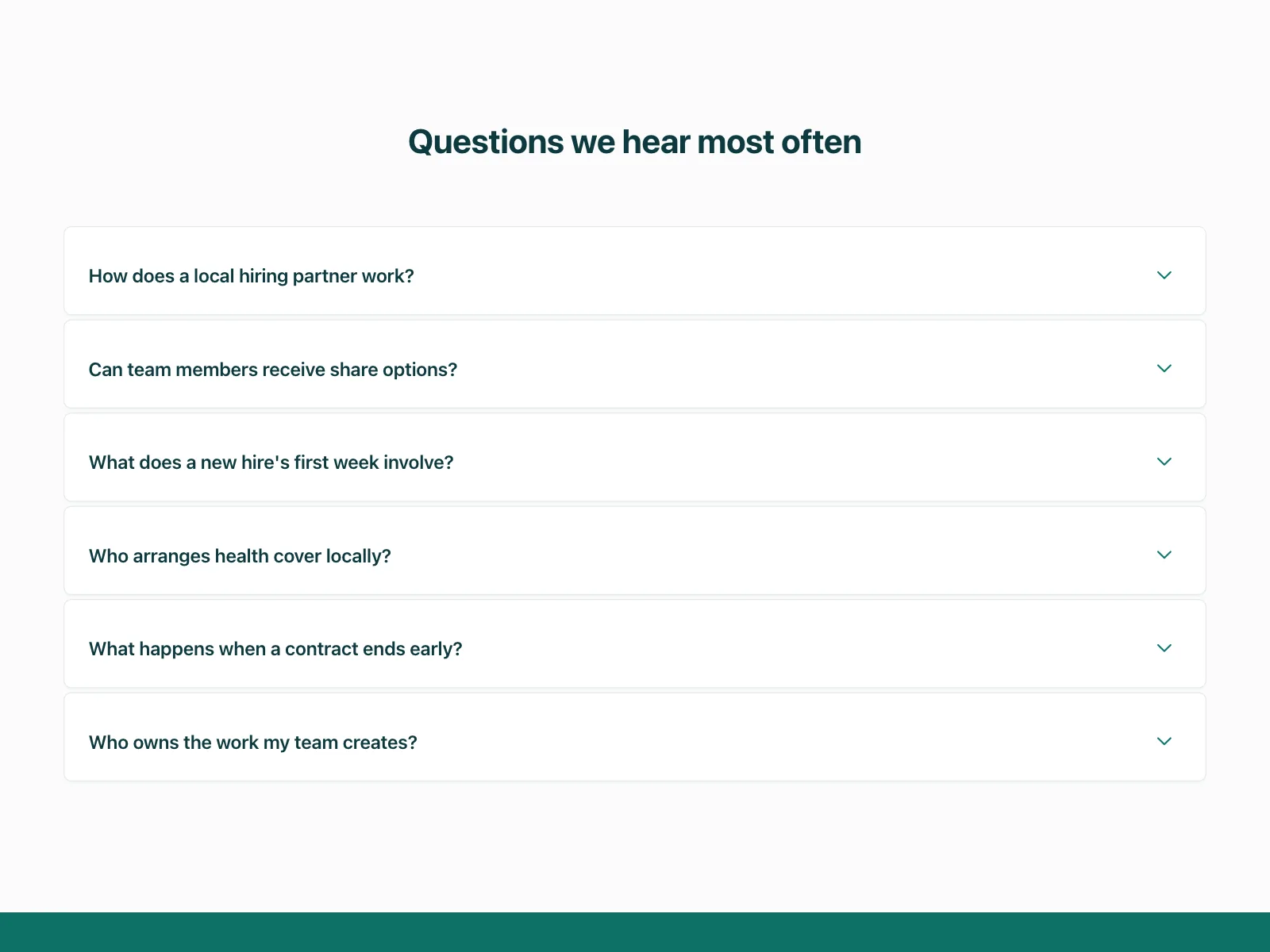 Questions we hear most often

How does a local hiring partner work?

Can team members receive share options?

What does a new hire's first week involve?

Who arranges health cover locally?

What happens when a contract ends early?

Who owns the work my team creates?